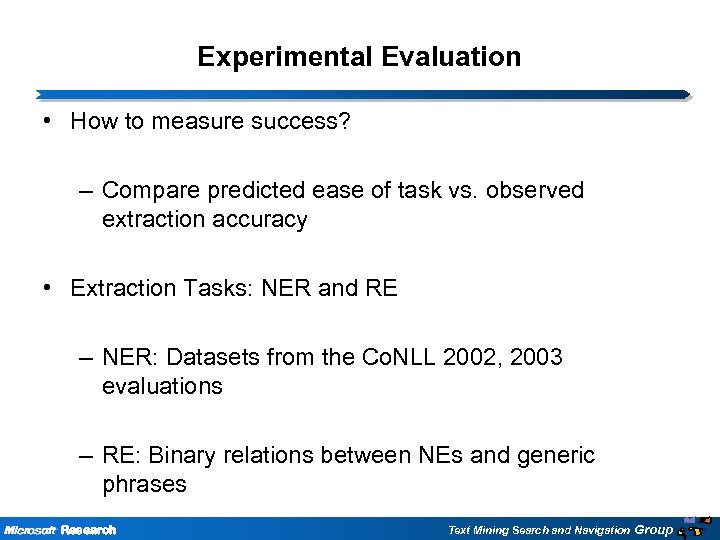 Experimental Evaluation

• How to measure success?

– Compare predicted ease of task vs. observed extraction accuracy

• Extraction Tasks: NER and RE

– NER: Datasets from the CoNLL 2002, 2003 evaluations

– RE: Binary relations between NEs and generic phrases

Microsoft Research

Text Mining Search and Navigation Group